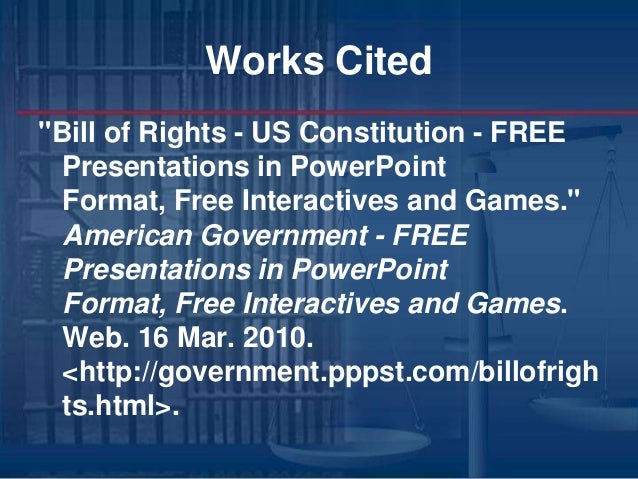 Works Cited

"Bill of Rights - US Constitution - FREE Presentations in PowerPoint Format, Free Interactives and Games." American Government - FREE Presentations in PowerPoint Format, Free Interactives and Games. Web. 16 Mar. 2010. <http://government.pppst.com/billofrights.html>.